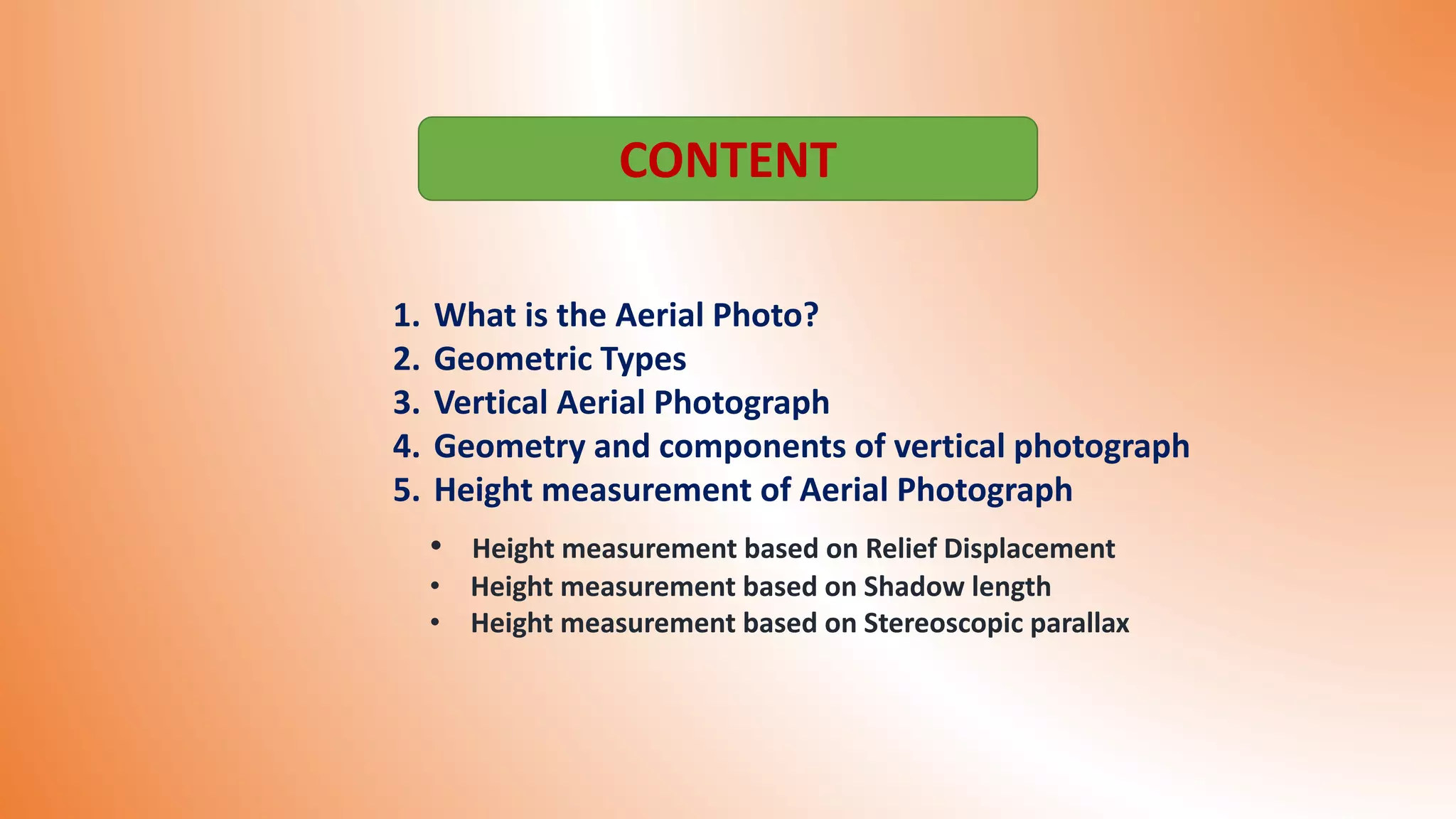 CONTENT

1. What is the Aerial Photo?
2. Geometric Types
3. Vertical Aerial Photograph
4. Geometry and components of vertical photograph
5. Height measurement of Aerial Photograph

• Height measurement based on Relief Displacement
• Height measurement based on Shadow length
• Height measurement based on Stereoscopic parallax